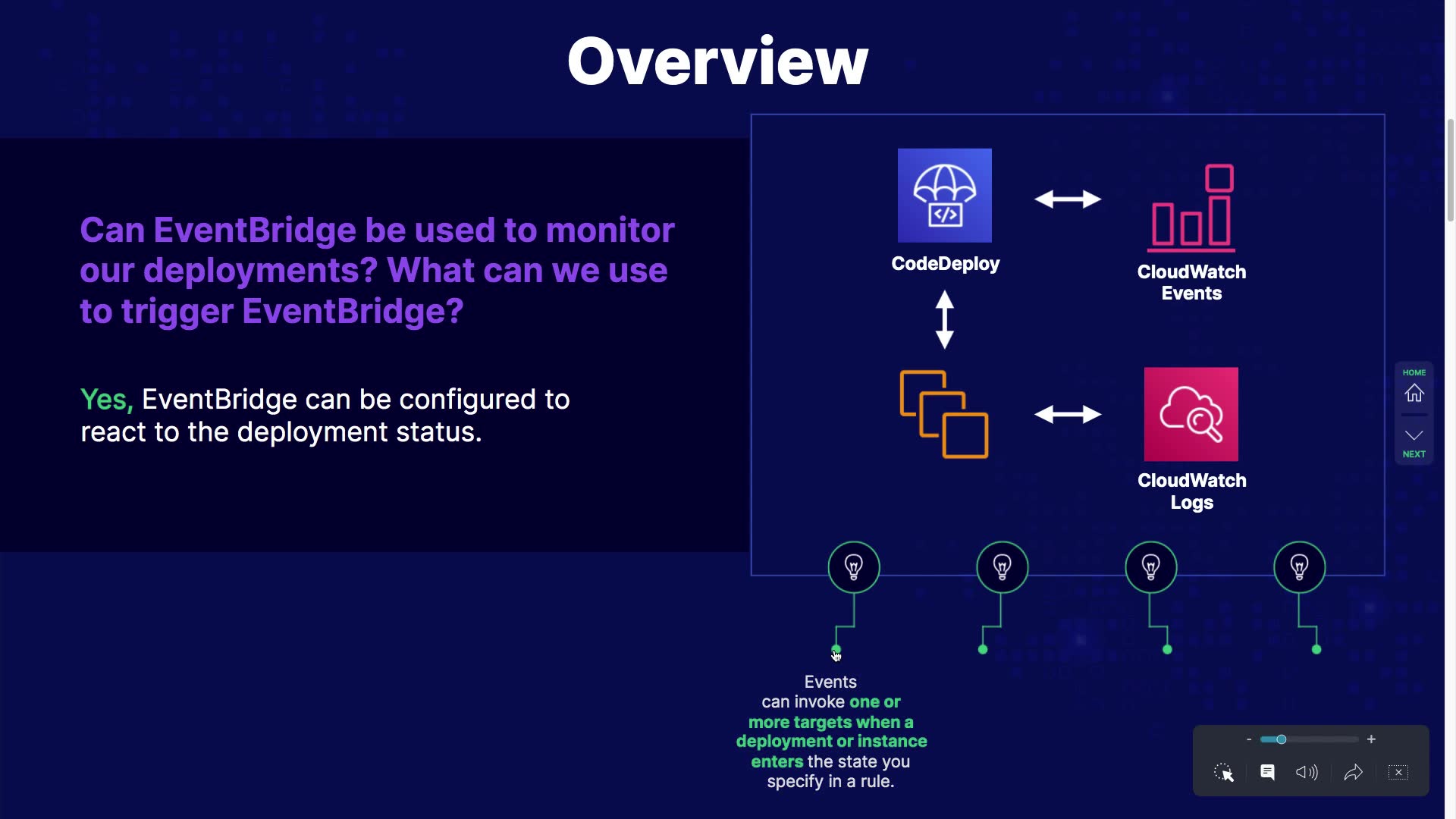 Overview

Can EventBridge be used to monitor our deployments? What can we use to trigger EventBridge?

Yes, EventBridge can be configured to react to the deployment status.

CodeDeploy

CloudWatch Events

CloudWatch Logs

HOME

NEXT

Events can invoke one or more targets when a deployment or instance enters the state you specify in a rule.

-

+